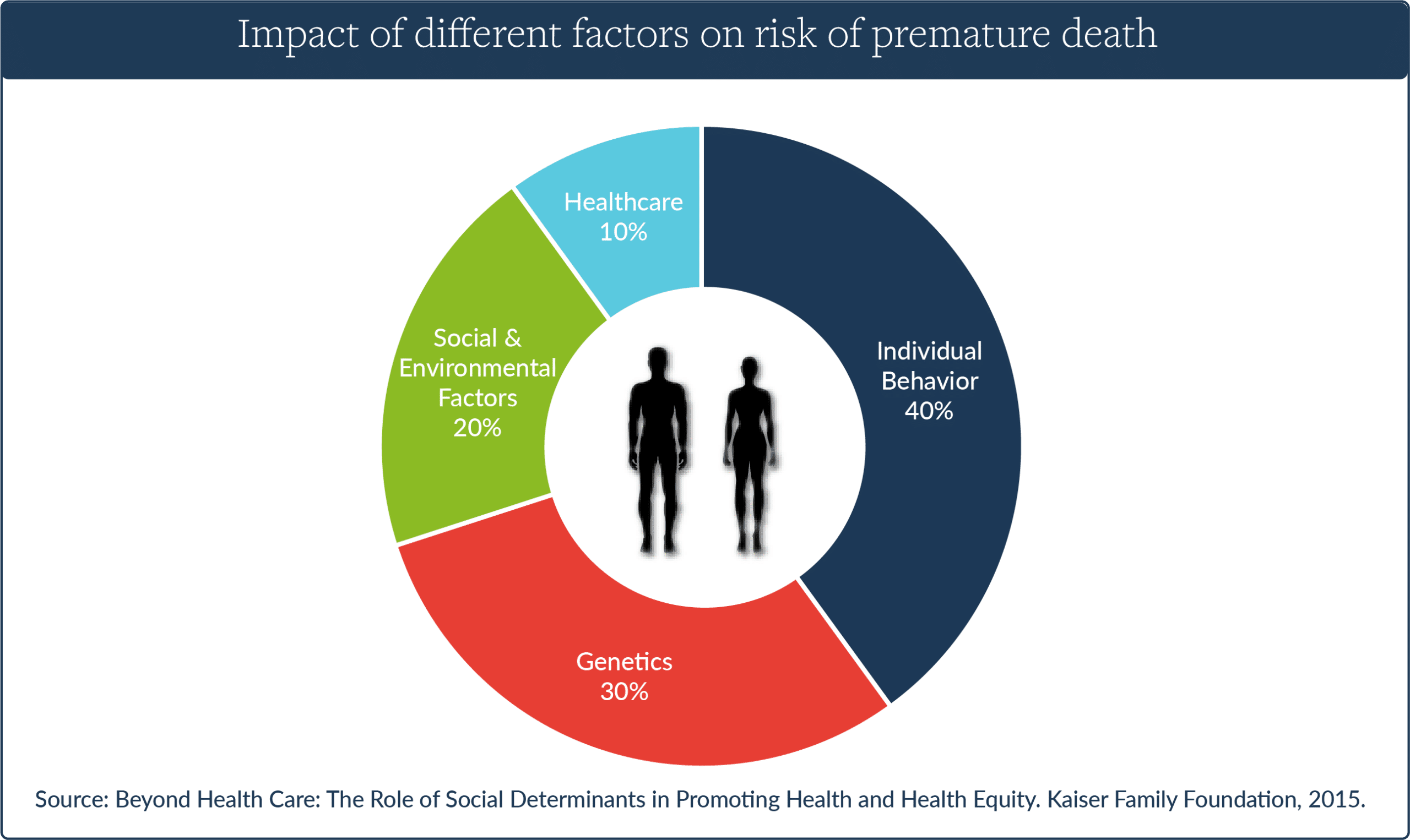 Impact of different factors on risk of premature death

Healthcare
10%

Individual
Behavior
40%

Social &
Environmental
Factors
20%

Genetics
30%

Source: Beyond Health Care: The Role of Social Determinants in Promoting Health and Health Equity. Kaiser Family Foundation, 2015.